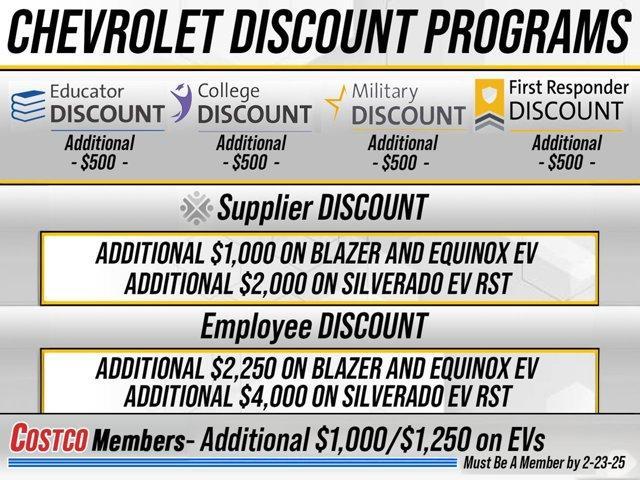 CHEVROLET DISCOUNT PROGRAMS

Educator DISCOUNT
Additional
- $500 -

College DISCOUNT
Additional
- $500 -

Military DISCOUNT
Additional
- $500 -

First Responder DISCOUNT
Additional
- $500 -

Supplier DISCOUNT

ADDITIONAL $1,000 ON BLAZER AND EQUINOX EV
ADDITIONAL $2,000 ON SILVERADO EV RST

Employee DISCOUNT

ADDITIONAL $2,250 ON BLAZER AND EQUINOX EV
ADDITIONAL $4,000 ON SILVERADO EV RST

COSTCO Members- Additional $1,000/$1,250 on EVs
Must Be A Member by 2-23-25